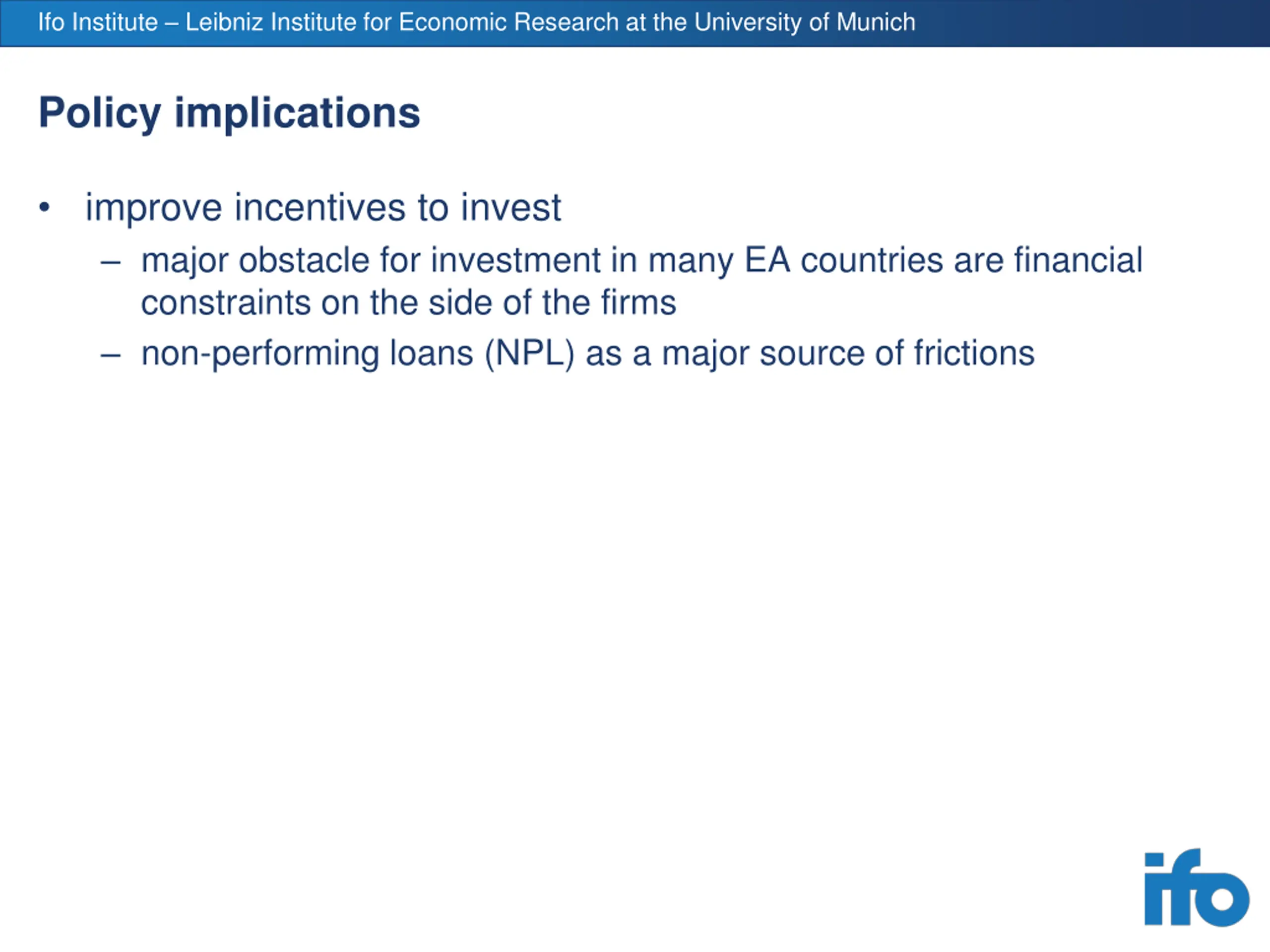 Ifo Institute – Leibniz Institute for Economic Research at the University of Munich

Policy implications

• improve incentives to invest
– major obstacle for investment in many EA countries are financial constraints on the side of the firms
– non-performing loans (NPL) as a major source of frictions

ifo